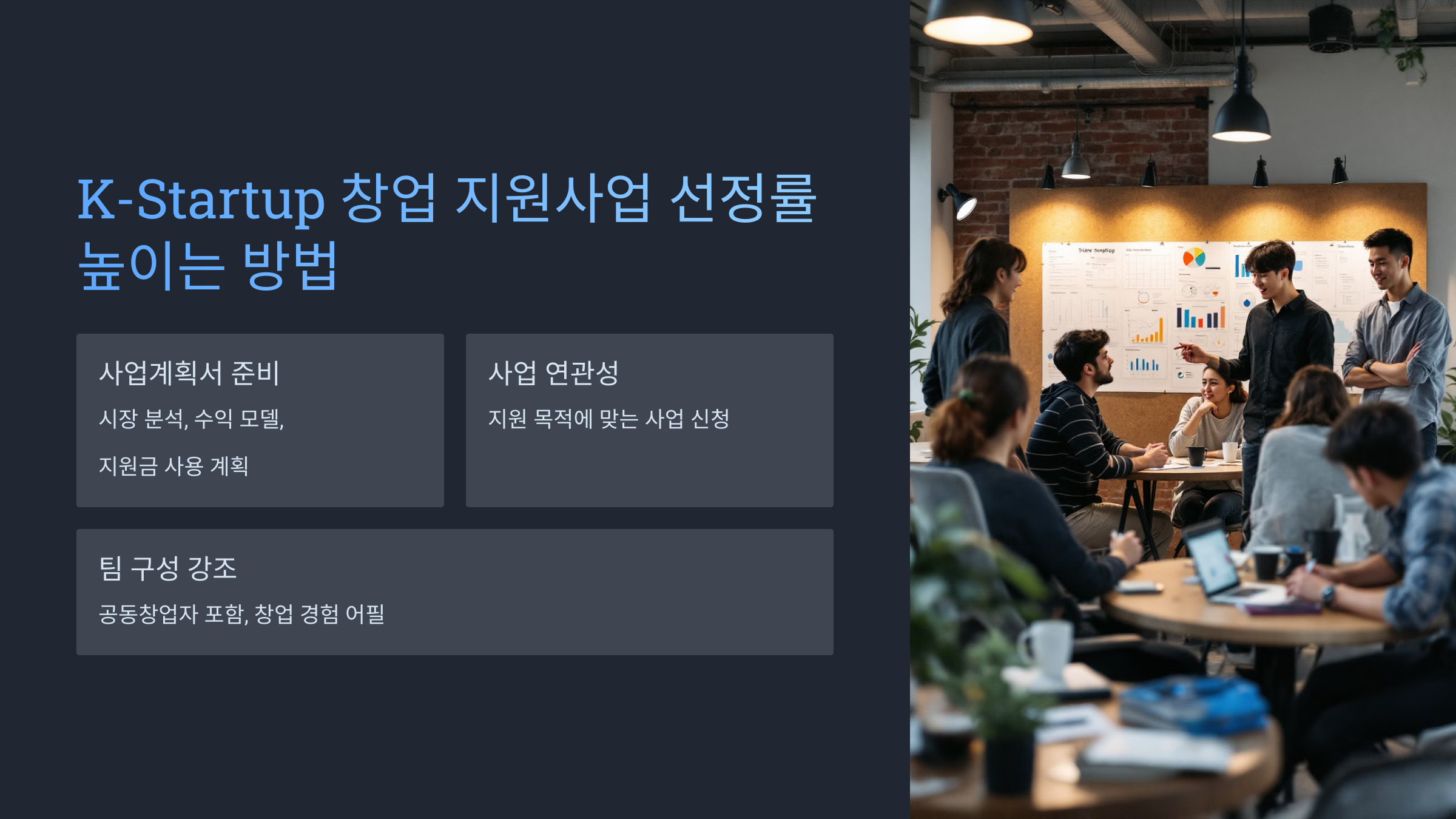 K-Startup 창업 지원사업 선정률 높이는 방법

사업계획서 준비

시장 분석, 수익 모델,

지원금 사용 계획

사업 연관성

지원 목적에 맞는 사업 신청

팀 구성 강조

공동창업자 포함, 창업 경험 어필